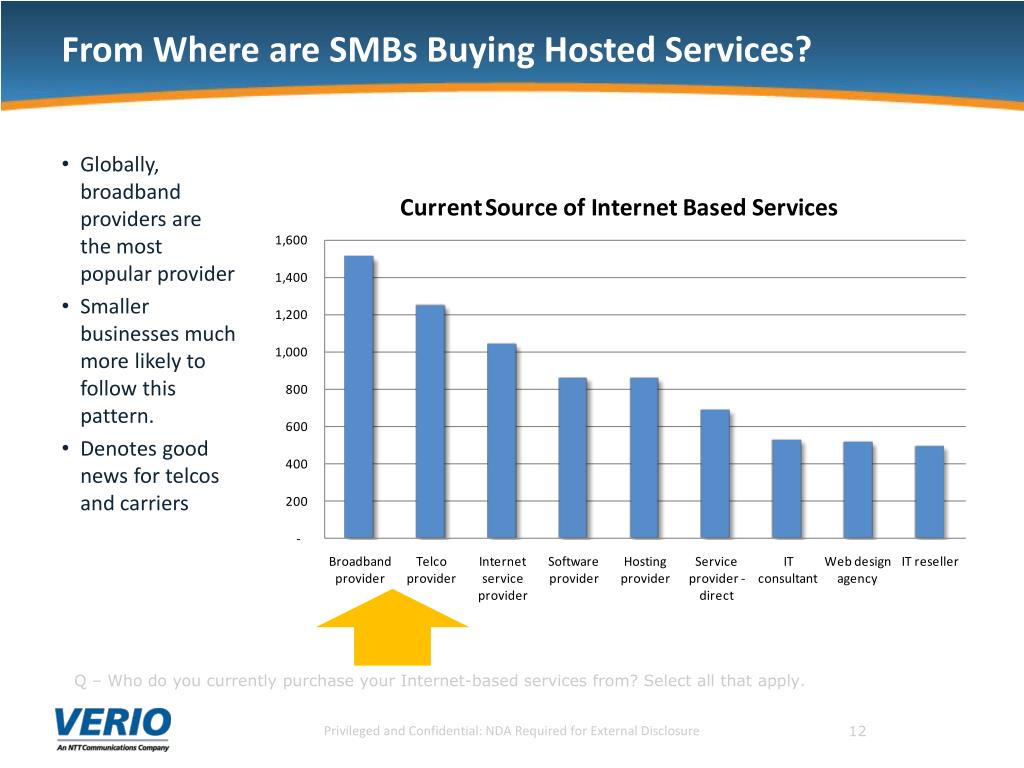 From Where are SMBs Buying Hosted Services?

• Globally, broadband providers are the most popular provider
• Smaller businesses much more likely to follow this pattern.
• Denotes good news for telcos and carriers

Current Source of Internet Based Services

1,600
1,400
1,200
1,000
800
600
400
200
-

Broadband provider
Telco provider
Internet service provider
Software provider
Hosting provider
Service provider - direct
IT consultant
Web design agency
IT reseller

Q – Who do you currently purchase your Internet-based services from? Select all that apply.

VERIO
An NTT Communications Company

Privileged and Confidential: NDA Required for External Disclosure

12